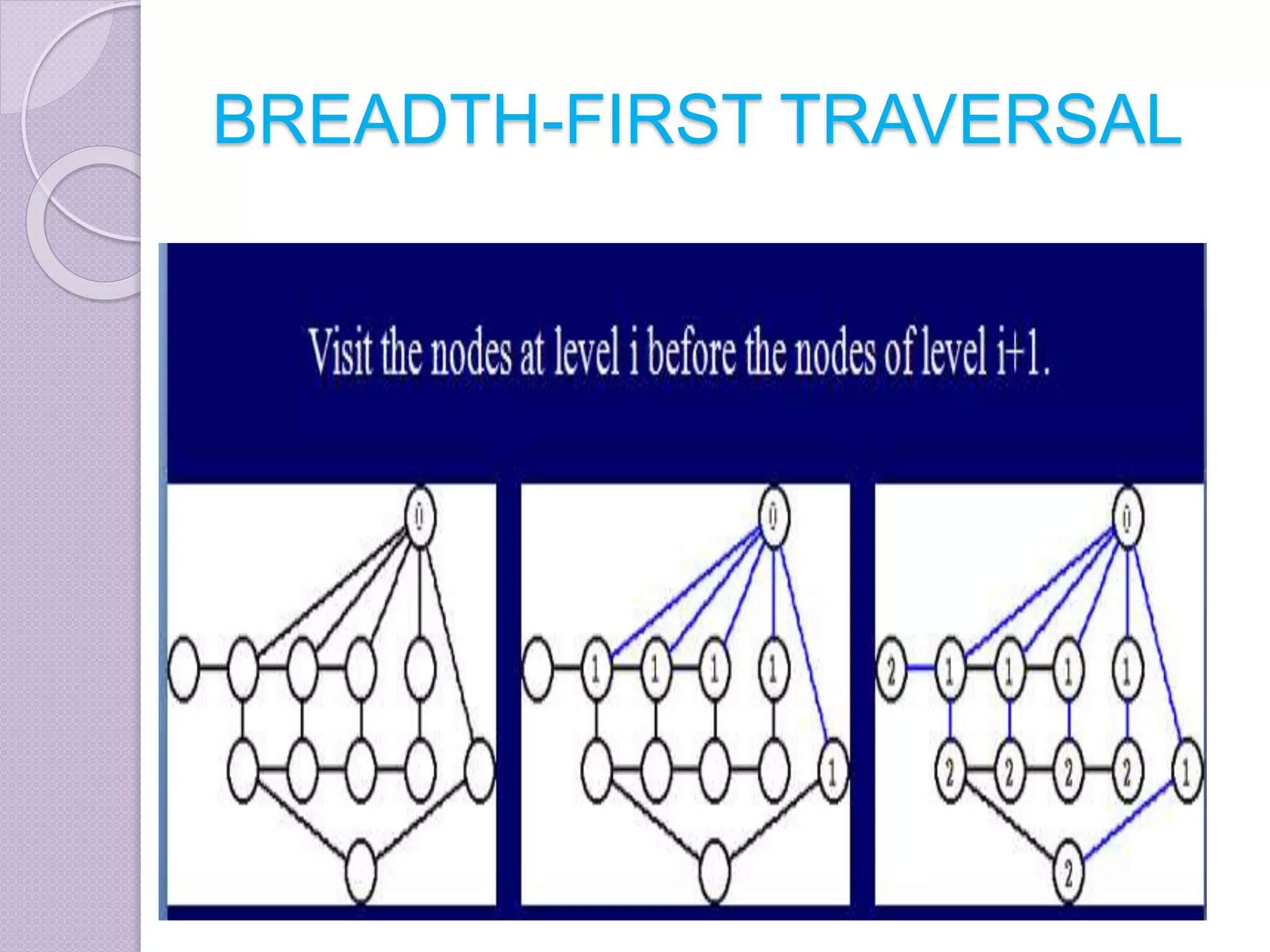 BREADTH-FIRST TRAVERSAL

Visit the nodes at level i before the nodes of level i+1.

0

0
1 1 1 1
1

0
2 1 1 1 1
2 2 2 2 1
2